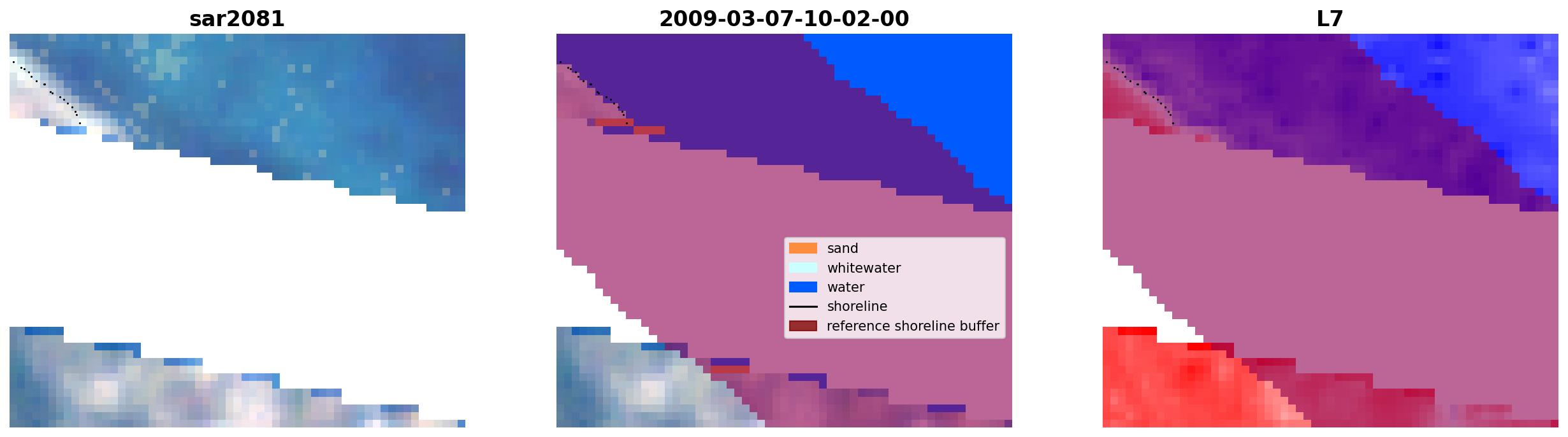 sar2081

2009-03-07-10-02-00

sand
whitewater
water
shoreline
reference shoreline buffer

L7